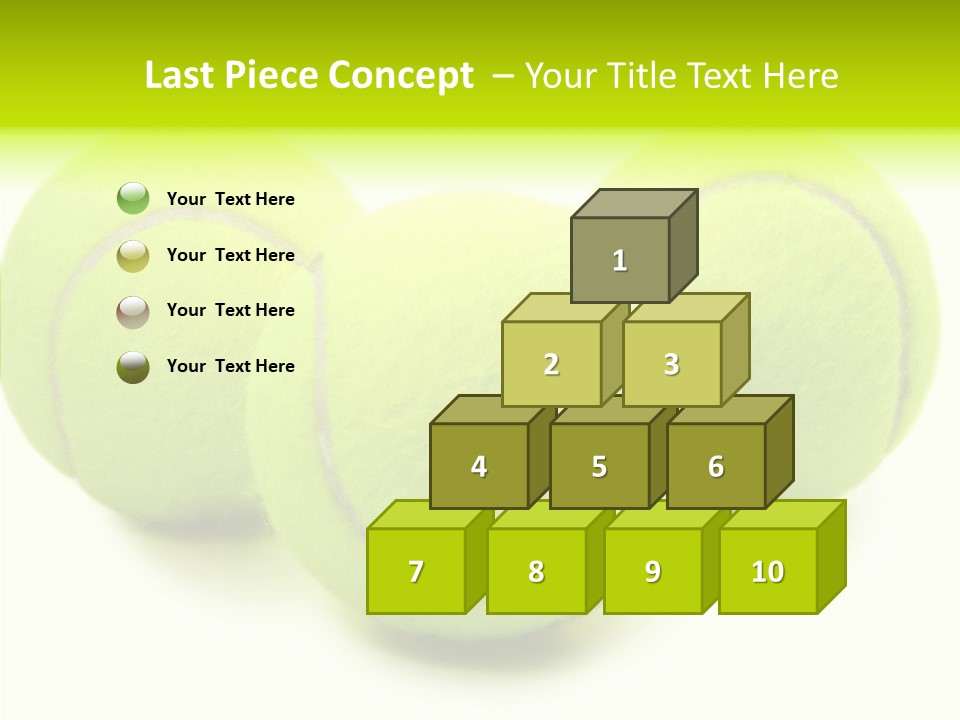 Last Piece Concept – Your Title Text Here

Your Text Here

Your Text Here

Your Text Here

Your Text Here

1

2

3

4

5

6

7

8

9

10